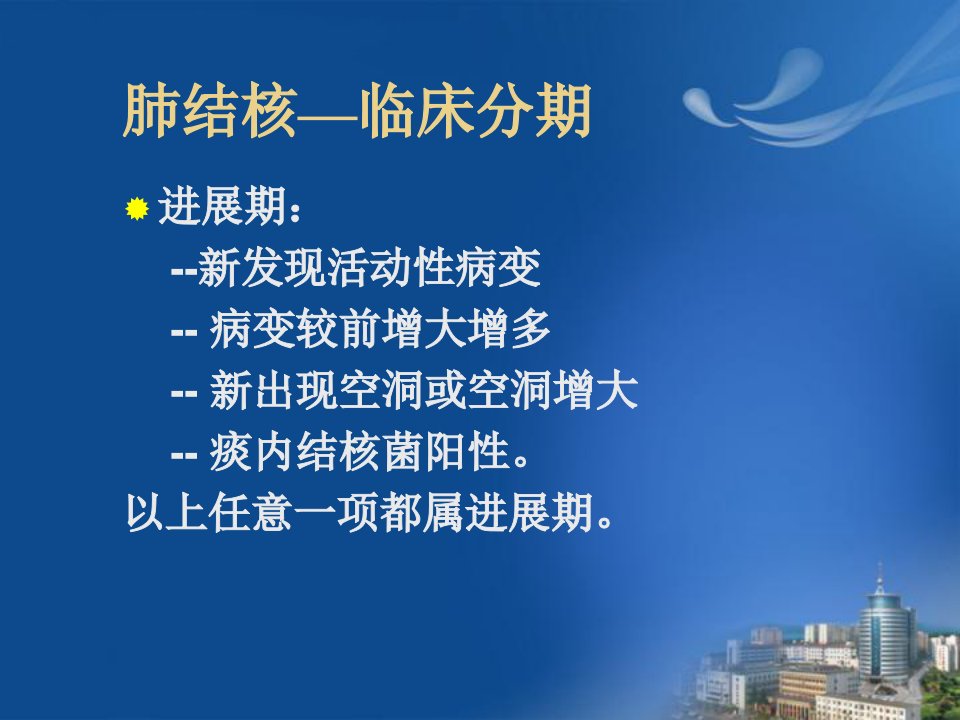 肺结核—临床分期

进展期：
--新发现活动性病变
-- 病变较前增大增多
-- 新出现空洞或空洞增大
-- 痰内结核菌阳性。
以上任意一项都属进展期。